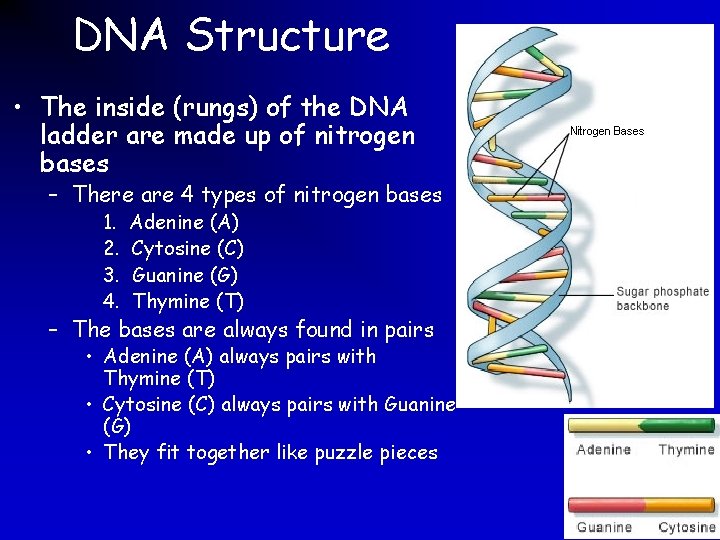 DNA Structure

• The inside (rungs) of the DNA ladder are made up of nitrogen bases

– There are 4 types of nitrogen bases

1. Adenine (A)
2. Cytosine (C)
3. Guanine (G)
4. Thymine (T)

– The bases are always found in pairs

• Adenine (A) always pairs with Thymine (T)
• Cytosine (C) always pairs with Guanine (G)
• They fit together like puzzle pieces

Nitrogen Bases

Sugar phosphate backbone

Adenine Thymine

Guanine Cytosine